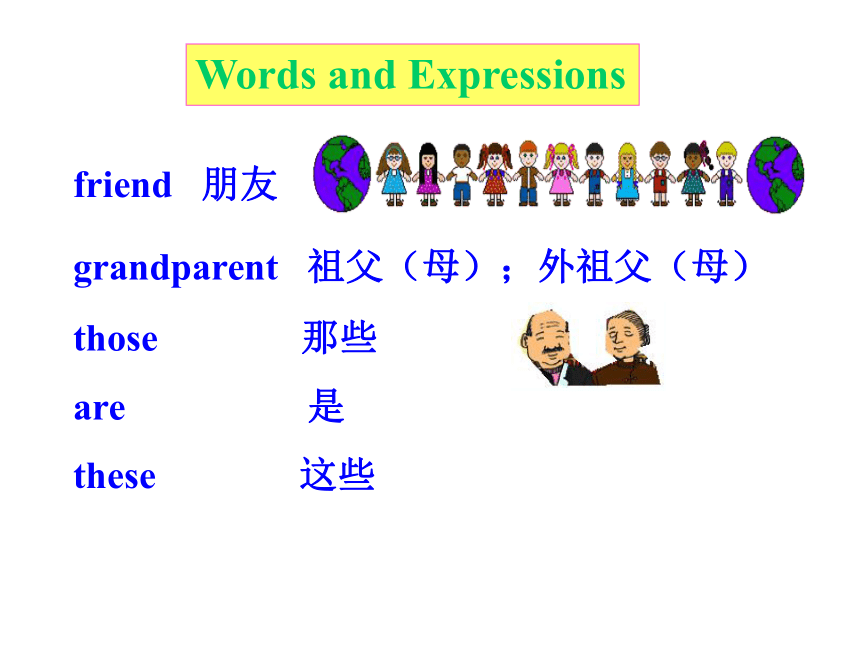 Words and Expressions

friend 朋友

grandparent 祖父（母）；外祖父（母）

those 那些

are 是

these 这些